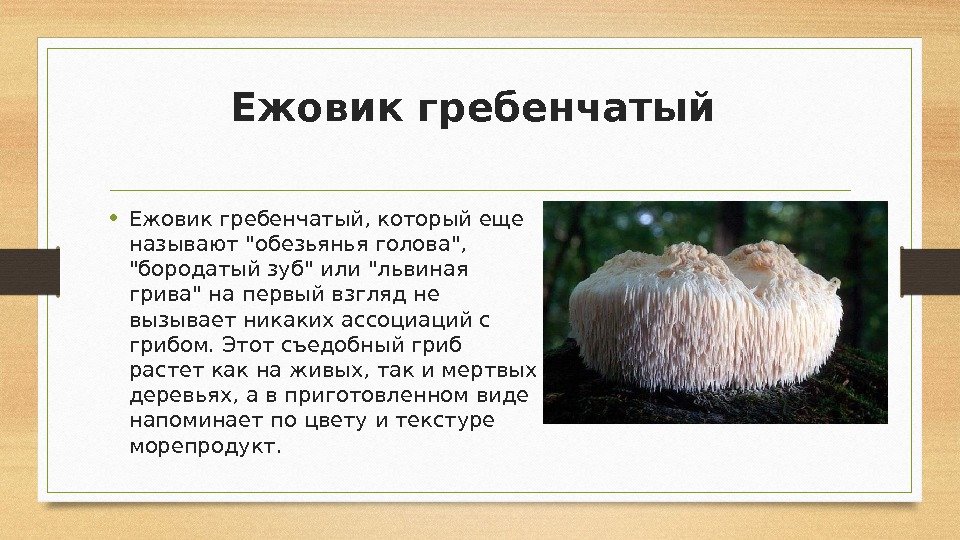 Ежовик гребенчатый

• Ежовик гребенчатый, который еще называют "обезьянья голова", "бородатый зуб" или "львиная грива" на первый взгляд не вызывает никаких ассоциаций с грибом. Этот съедобный гриб растет как на живых, так и мертвых деревьях, а в приготовленном виде напоминает по цвету и текстуре морепродукт.